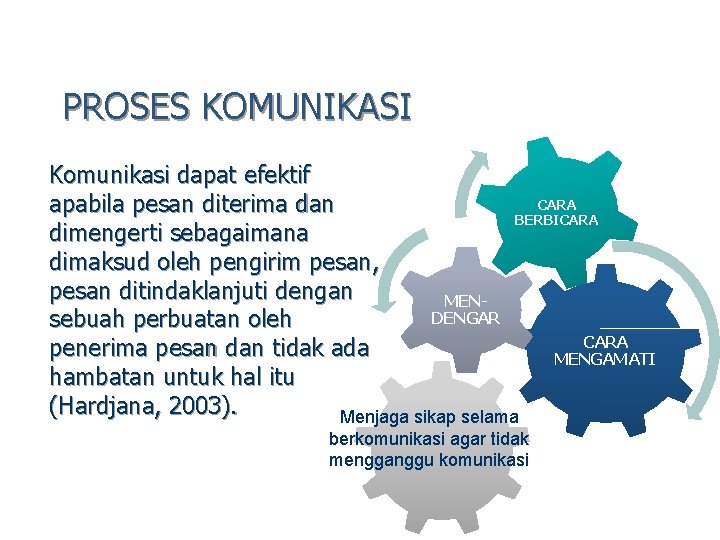 PROSES KOMUNIKASI

Komunikasi dapat efektif apabila pesan diterima dan dimengerti sebagaimana dimaksud oleh pengirim pesan, pesan ditindaklanjuti dengan sebuah perbuatan oleh penerima pesan dan tidak ada hambatan untuk hal itu (Hardjana, 2003).

CARA BERBICARA

MEN-DENGAR

CARA MENGAMATI

Menjaga sikap selama berkomunikasi agar tidak mengganggu komunikasi